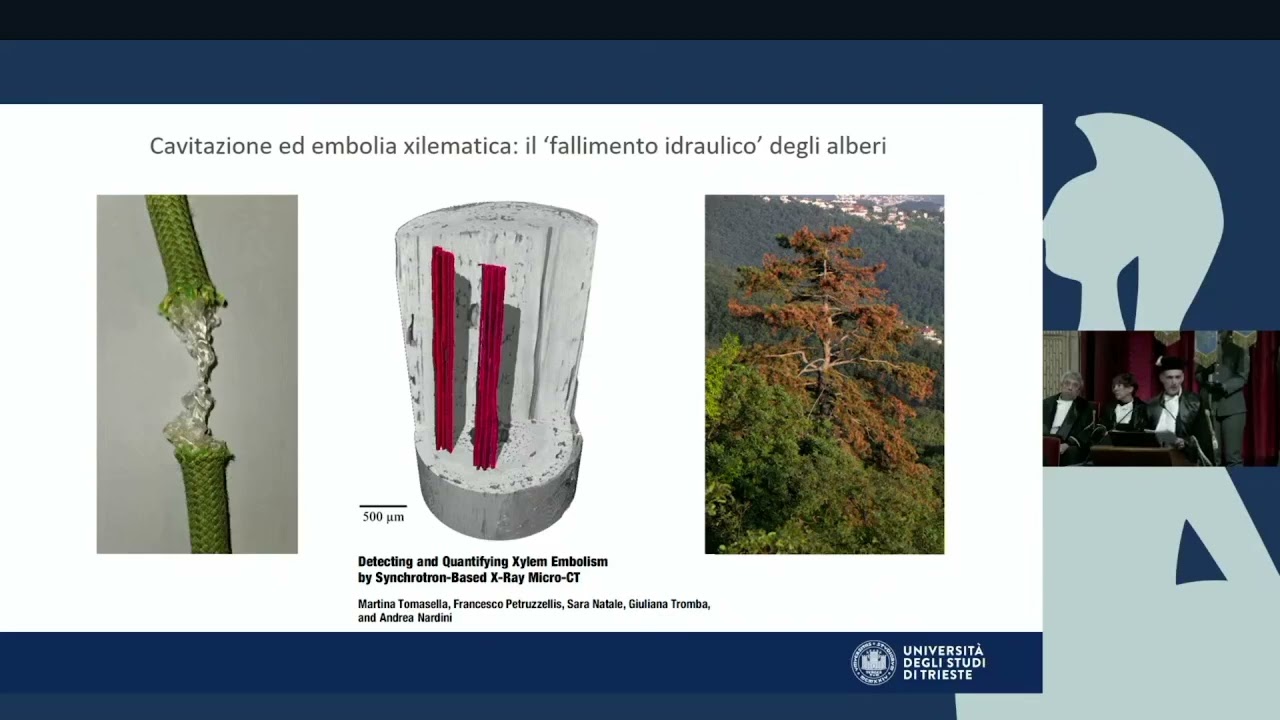 Cavitazione ed embolia xilematica: il ‘fallimento idraulico’ degli alberi

500 μm

Detecting and Quantifying Xylem Embolism by Synchrotron-Based X-Ray Micro-CT

Martina Tomasella, Francesco Petruzzellis, Sara Natale, Giuliana Tromba, and Andrea Nardini

UNIVERSITÀ DEGLI STUDI DI TRIESTE